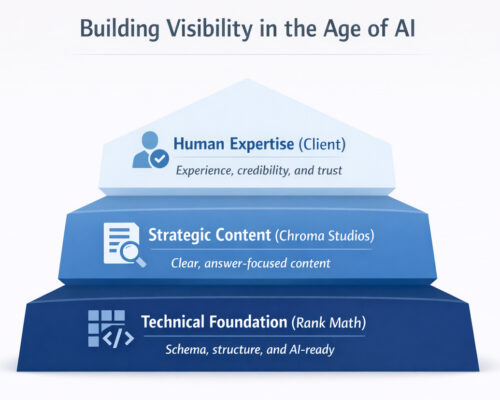 Building Visibility in the Age of AI

Human Expertise (Client)

Experience, credibility, and trust

Strategic Content (Chroma Studios)

Clear, answer-focused content

Technical Foundation (Rank Math)

Schema, structure, and AI-ready